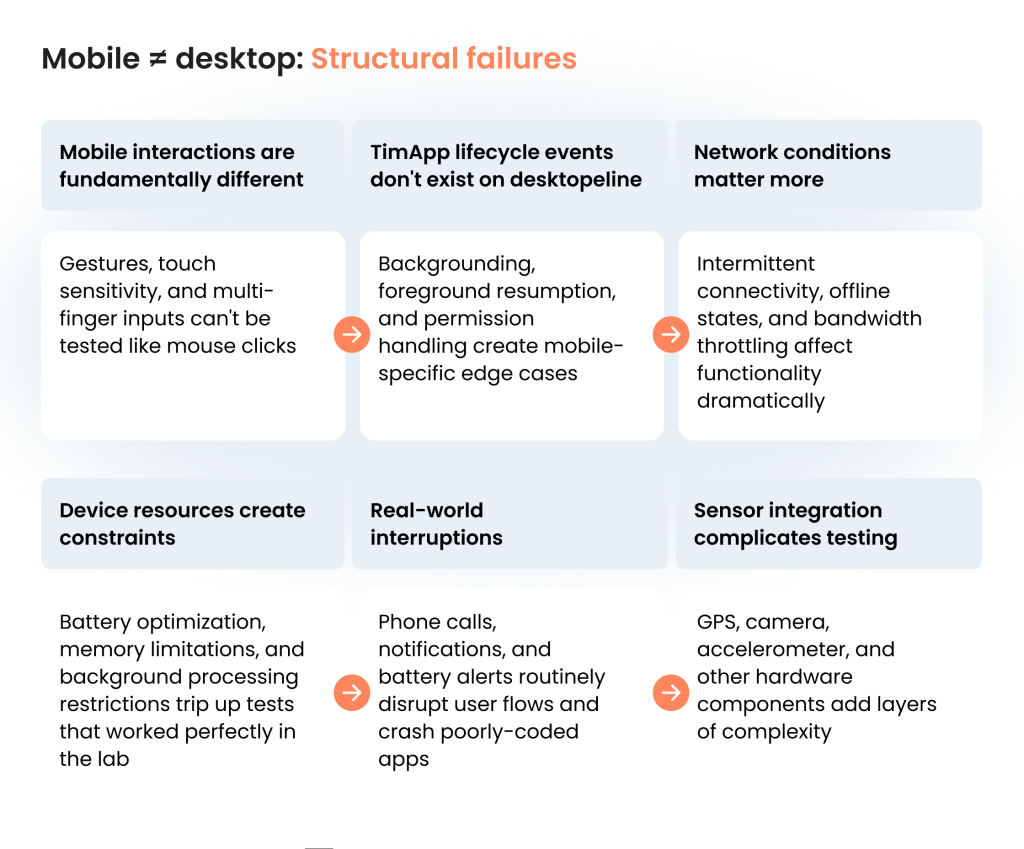 Mobile ≠ desktop: Structural failures

Mobile interactions are fundamentally different

Gestures, touch sensitivity, and multi-finger inputs can't be tested like mouse clicks

TimApp lifecycle events don't exist on desktopeline

Backgrounding, foreground resumption, and permission handling create mobile-specific edge cases

Network conditions matter more

Intermittent connectivity, offline states, and bandwidth throttling affect functionality dramatically

Device resources create constraints

Battery optimization, memory limitations, and background processing restrictions trip up tests that worked perfectly in the lab

Real-world interruptions

Phone calls, notifications, and battery alerts routinely disrupt user flows and crash poorly-coded apps

Sensor integration complicates testing

GPS, camera, accelerometer, and other hardware components add layers of complexity